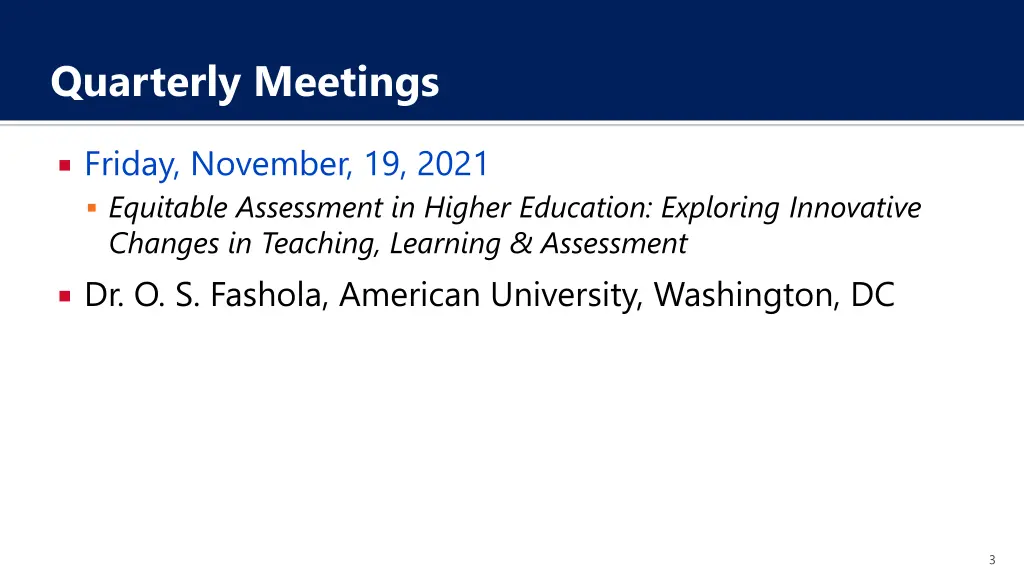 Quarterly Meetings

Friday, November, 19, 2021

Equitable Assessment in Higher Education: Exploring Innovative Changes in Teaching, Learning & Assessment

Dr. O. S. Fashola, American University, Washington, DC

3